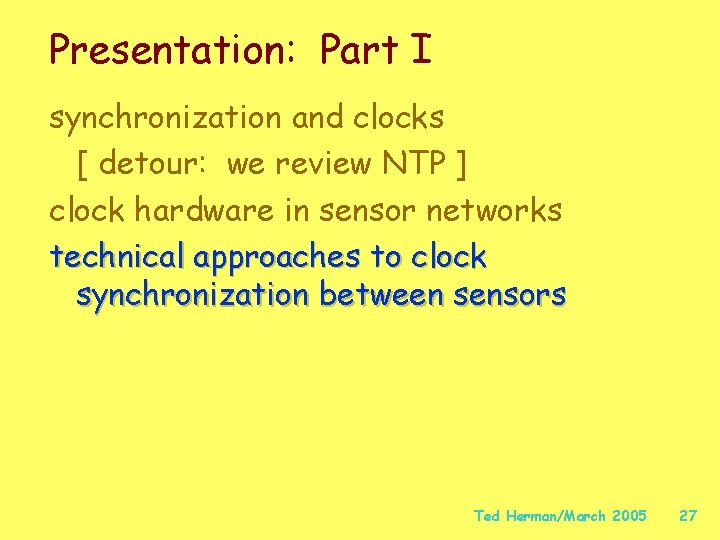 Presentation: Part I

synchronization and clocks

[ detour: we review NTP ]

clock hardware in sensor networks

technical approaches to clock synchronization between sensors

Ted Herman/March 2005 27